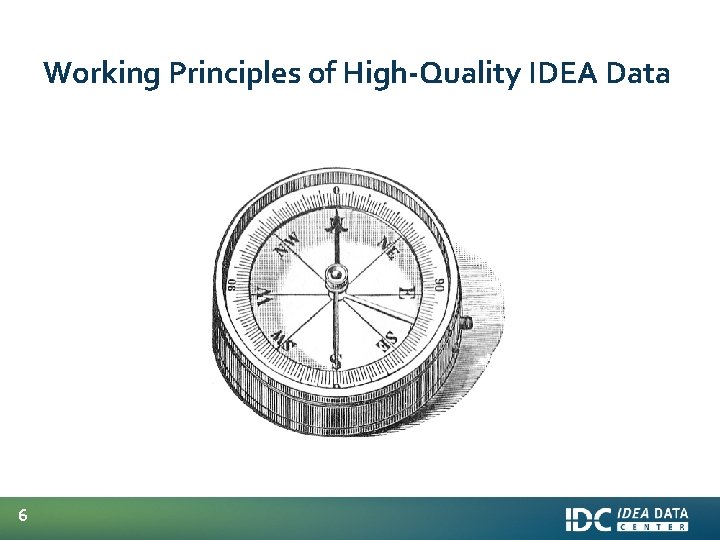 Working Principles of High-Quality IDEA Data

0
NW
NE
90
W
E
90
SW
SE
S

6

IDC IDEA DATA CENTER